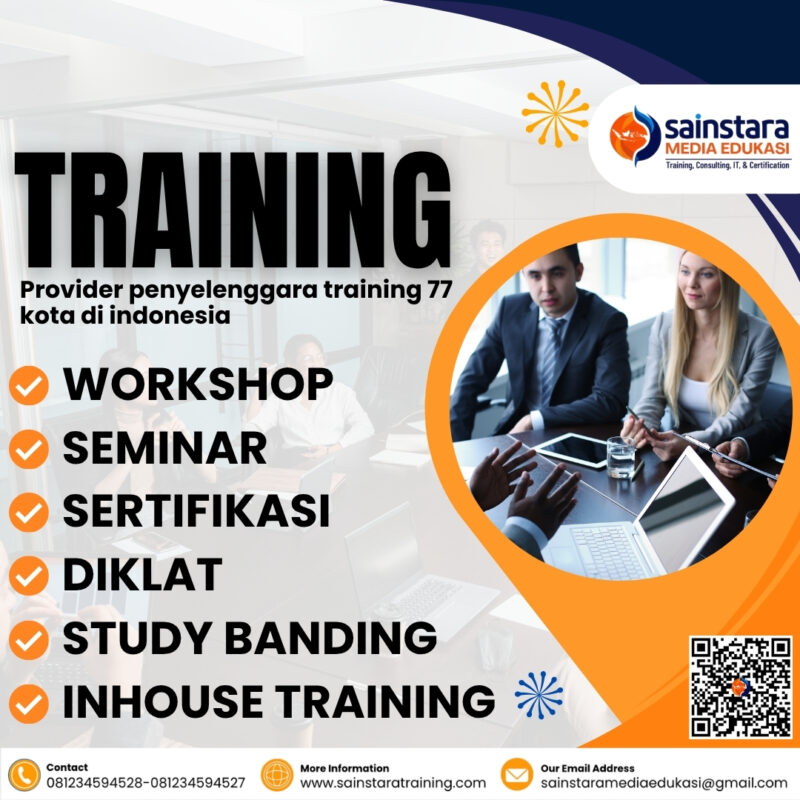 sainstara
MEDIA EDUKASI
Training, Consulting, IT, & Certification

TRAINING

Provider penyelenggara training 77 kota di indonesia

WORKSHOP
SEMINAR
SERTIFIKASI
DIKLAT
STUDY BANDING
INHOUSE TRAINING

Contact
081234594528-081234594527

More Information
www.sainstaratraining.com

Our Email Address
sainstaramediaedukasi@gmail.com